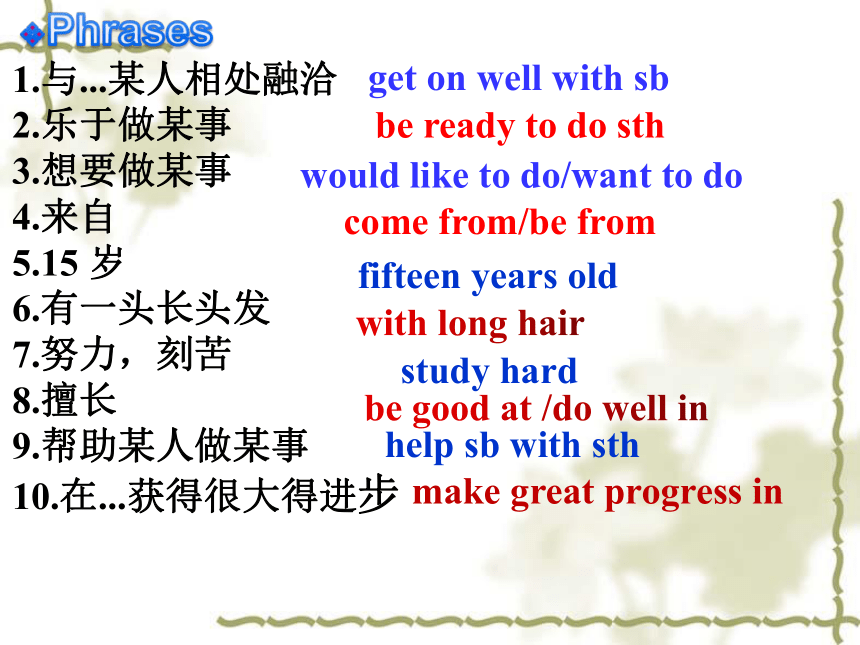 Phrases

1.与...某人相处融洽 get on well with sb
2.乐于做某事 be ready to do sth
3.想要做某事 would like to do/want to do
4.来自 come from/be from
5.15 岁 fifteen years old
6.有一头长头发 with long hair
7.努力，刻苦 study hard
8.擅长 be good at /do well in
9.帮助某人做某事 help sb with sth
10.在...获得很大得进步 make great progress in